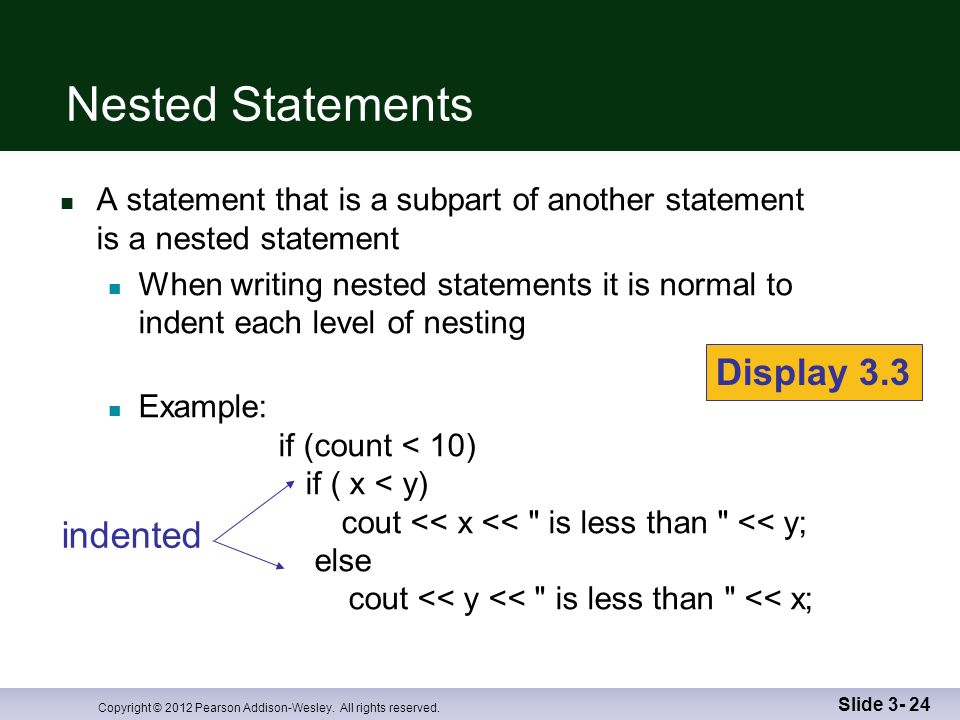 Nested Statements

A statement that is a subpart of another statement is a nested statement

When writing nested statements it is normal to indent each level of nesting

Display 3.3

Example:

if (count < 10)
  if ( x < y)
    cout << x << " is less than " << y;
  else
    cout << y << " is less than " << x;

indented

Copyright © 2012 Pearson Addison-Wesley. All rights reserved.

Slide 3- 24